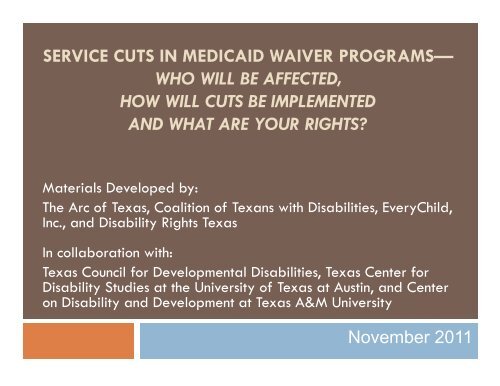 SERVICE CUTS IN MEDICAID WAIVER PROGRAMS—
WHO WILL BE AFFECTED,
HOW WILL CUTS BE IMPLEMENTED
AND WHAT ARE YOUR RIGHTS?

Materials Developed by:
The Arc of Texas, Coalition of Texans with Disabilities, EveryChild, Inc., and Disability Rights Texas

In collaboration with:
Texas Council for Developmental Disabilities, Texas Center for Disability Studies at the University of Texas at Austin, and Center on Disability and Development at Texas A&M University

November 2011